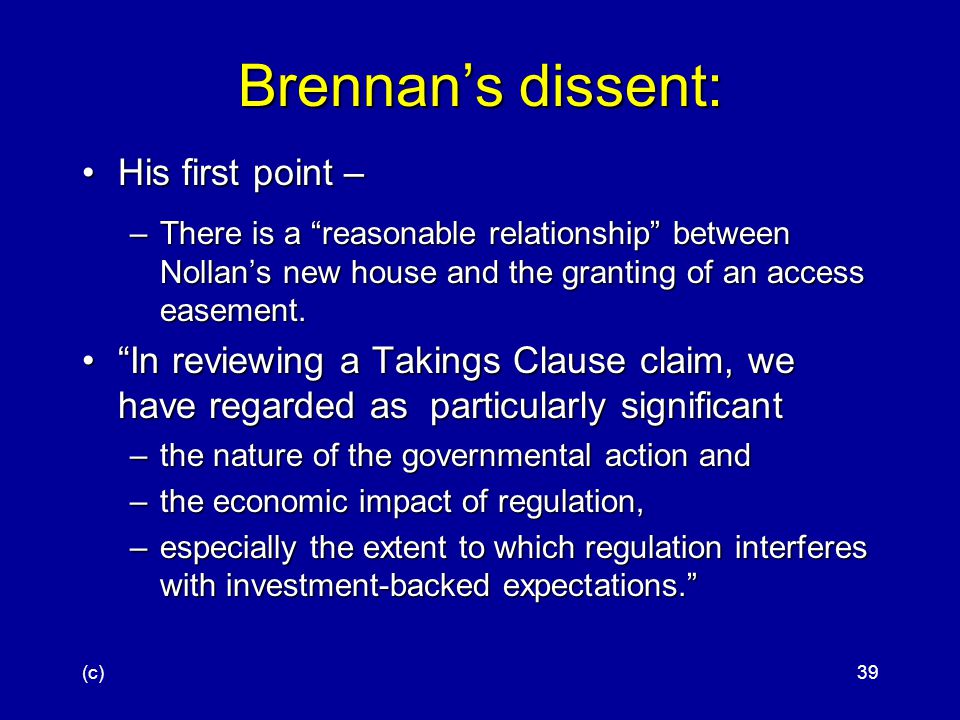 Brennan’s dissent:

• His first point –
– There is a “reasonable relationship” between Nollan’s new house and the granting of an access easement.
• “In reviewing a Takings Clause claim, we have regarded as particularly significant
– the nature of the governmental action and
– the economic impact of regulation,
– especially the extent to which regulation interferes with investment-backed expectations.”

(c)

39